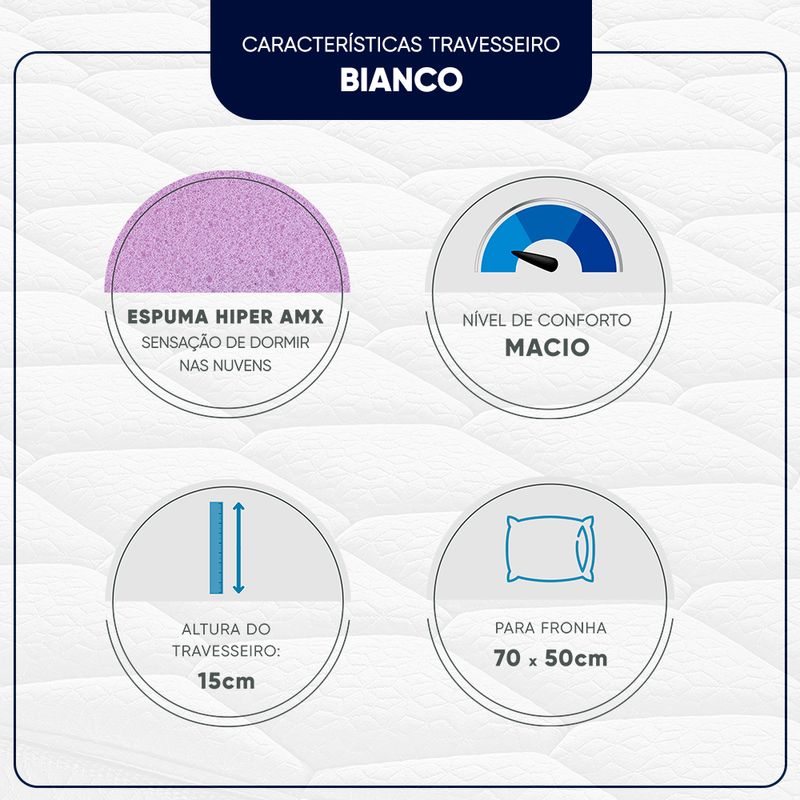 CARACTERÍSTICAS TRAVESSEIRO
BIANCO

ESPUMA HIPER AMX
SENSAÇÃO DE DORMIR NAS NUVENS

NÍVEL DE CONFORTO
MACIO

ALTURA DO TRAVESSEIRO:
15cm

PARA FRONHA
70 x 50cm